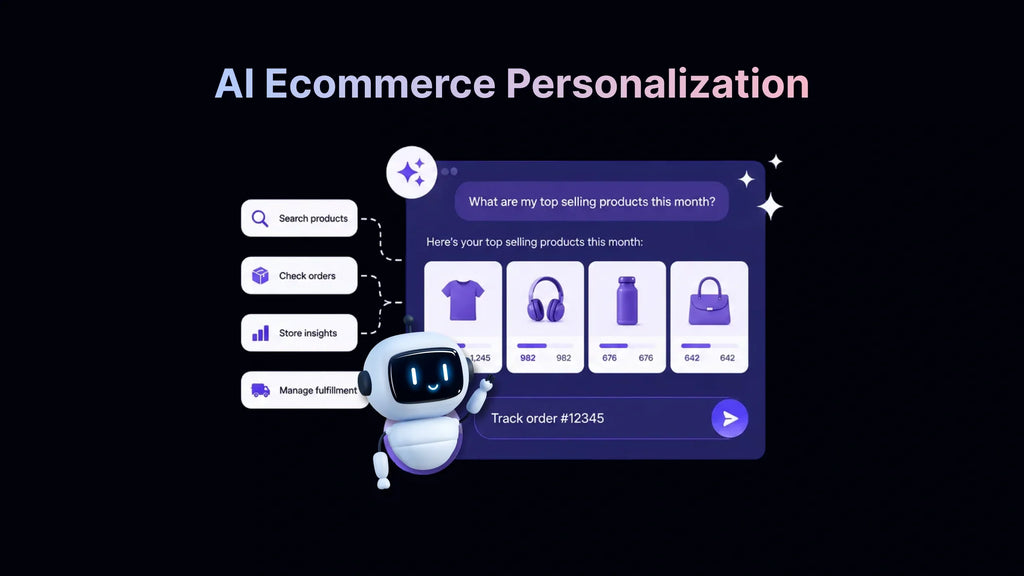 AI Ecommerce Personalization

Search products

Check orders

Store insights

Manage fulfillment

What are my top selling products this month?

Here's your top selling products this month:

1,245

982 982

676 676

642 642

Track order #12345